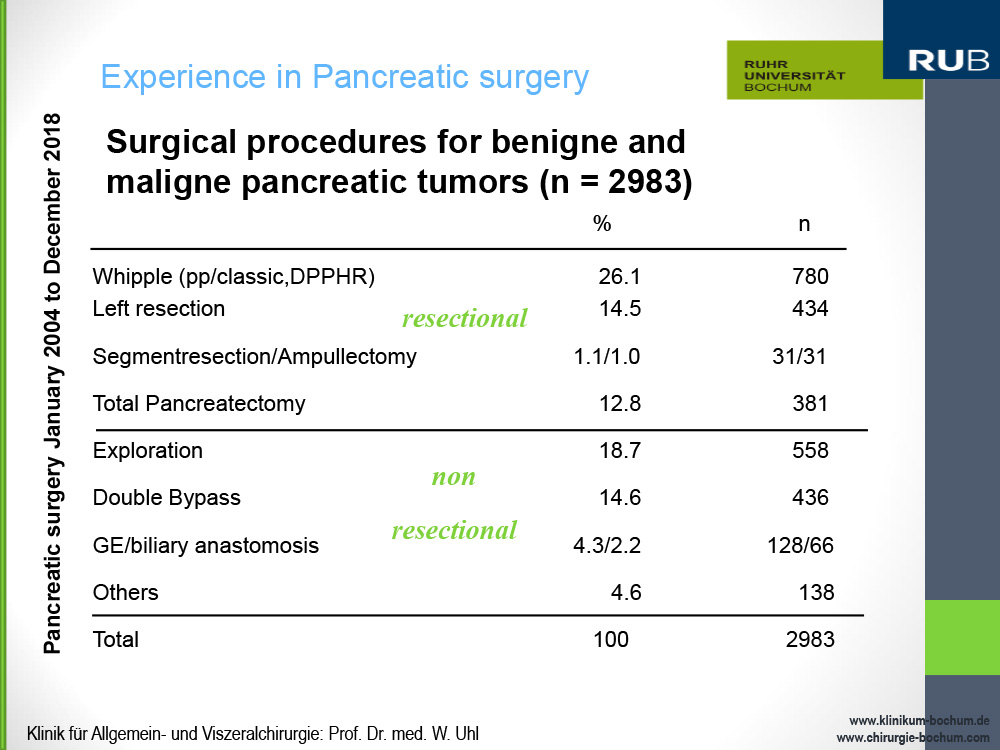 Experience in Pancreatic surgery

RUHR UNIVERSITÄT BOCHUM

RUB

Pancreatic surgery January 2004 to December 2018

Surgical procedures for benigne and maligne pancreatic tumors (n = 2983)

| | % | n |
|---|---|---|
| Whipple (pp/classic,DPPHR) | 26.1 | 780 |
| Left resection | 14.5 | 434 |
| Segmentresection/Ampullectomy | 1.1/1.0 | 31/31 |
| Total Pancreatectomy | 12.8 | 381 |
| Exploration | 18.7 | 558 |
| Double Bypass | 14.6 | 436 |
| GE/biliary anastomosis | 4.3/2.2 | 128/66 |
| Others | 4.6 | 138 |
| Total | 100 | 2983 |

resectional

non resectional

Klinik für Allgemein- und Viszeralchirurgie: Prof. Dr. med. W. Uhl

www.klinikum-bochum.de
www.chirurgie-bochum.com